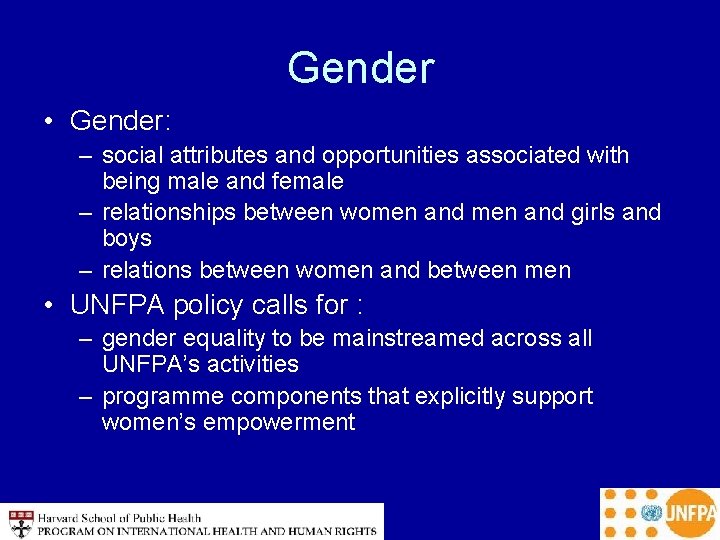 Gender

• Gender:
– social attributes and opportunities associated with being male and female
– relationships between women and men and girls and boys
– relations between women and between men

• UNFPA policy calls for :
– gender equality to be mainstreamed across all UNFPA's activities
– programme components that explicitly support women's empowerment

Harvard School of Public Health
PROGRAM ON INTERNATIONAL HEALTH AND HUMAN RIGHTS

UNFPA